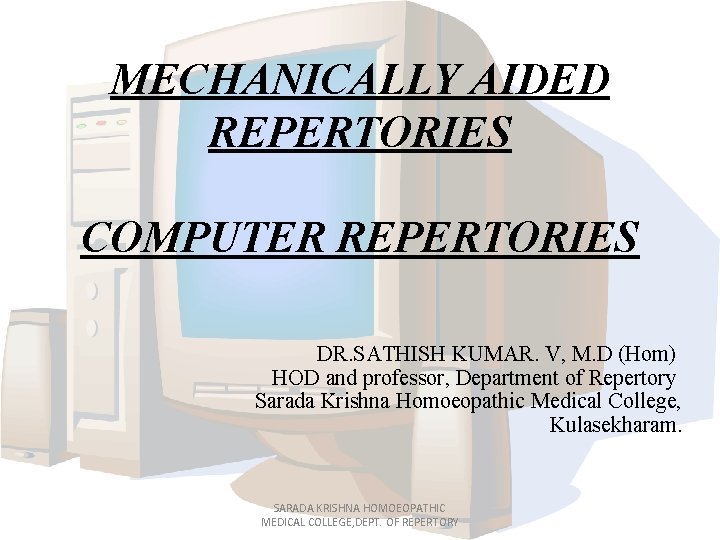 MECHANICALLY AIDED REPERTORIES

COMPUTER REPERTORIES

DR.SATHISH KUMAR. V, M.D (Hom)
HOD and professor, Department of Repertory
Sarada Krishna Homoeopathic Medical College,
Kulasekharam.

SARADA KRISHNA HOMOEOPATHIC MEDICAL COLLEGE,DEPT. OF REPERTORY